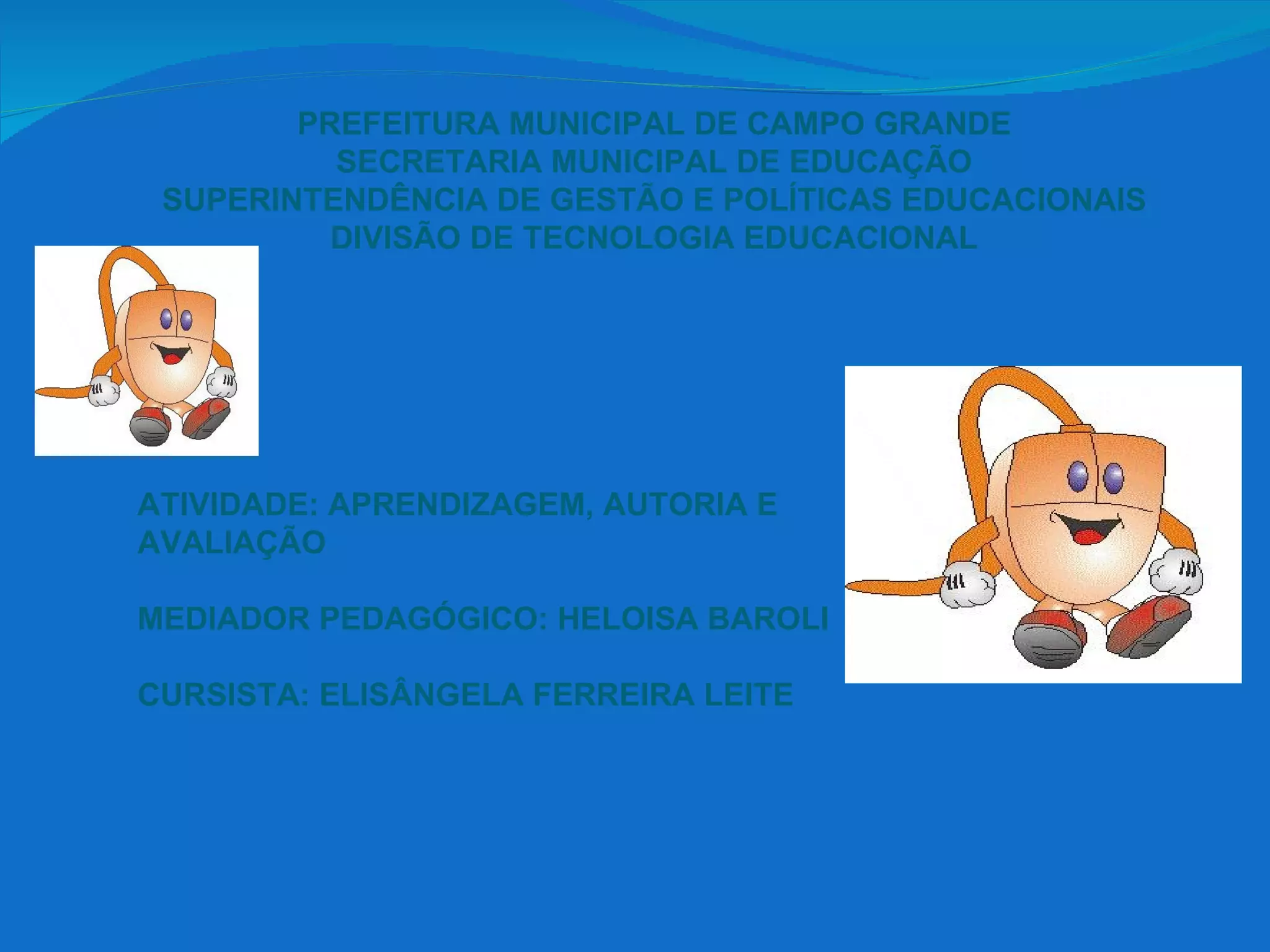 PREFEITURA MUNICIPAL DE CAMPO GRANDE
SECRETARIA MUNICIPAL DE EDUCAÇÃO
SUPERINTENDÊNCIA DE GESTÃO E POLÍTICAS EDUCACIONAIS
DIVISÃO DE TECNOLOGIA EDUCACIONAL

ATIVIDADE: APRENDIZAGEM, AUTORIA E AVALIAÇÃO

MEDIADOR PEDAGÓGICO: HELOISA BAROLI

CURSISTA: ELISÂNGELA FERREIRA LEITE